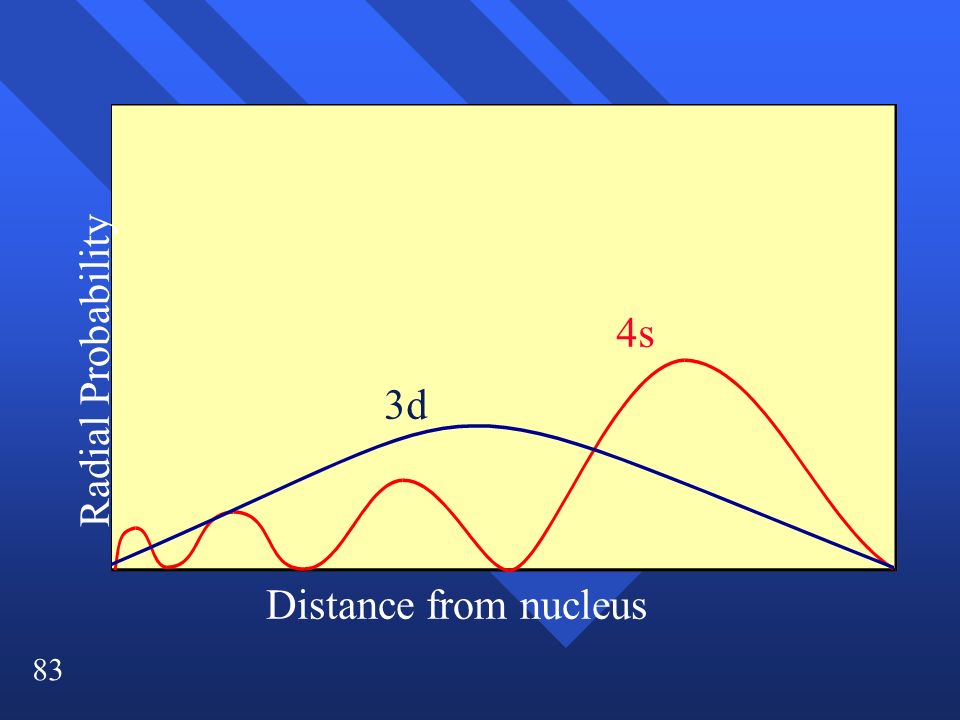 Radial Probability

4s

3d

Distance from nucleus

83